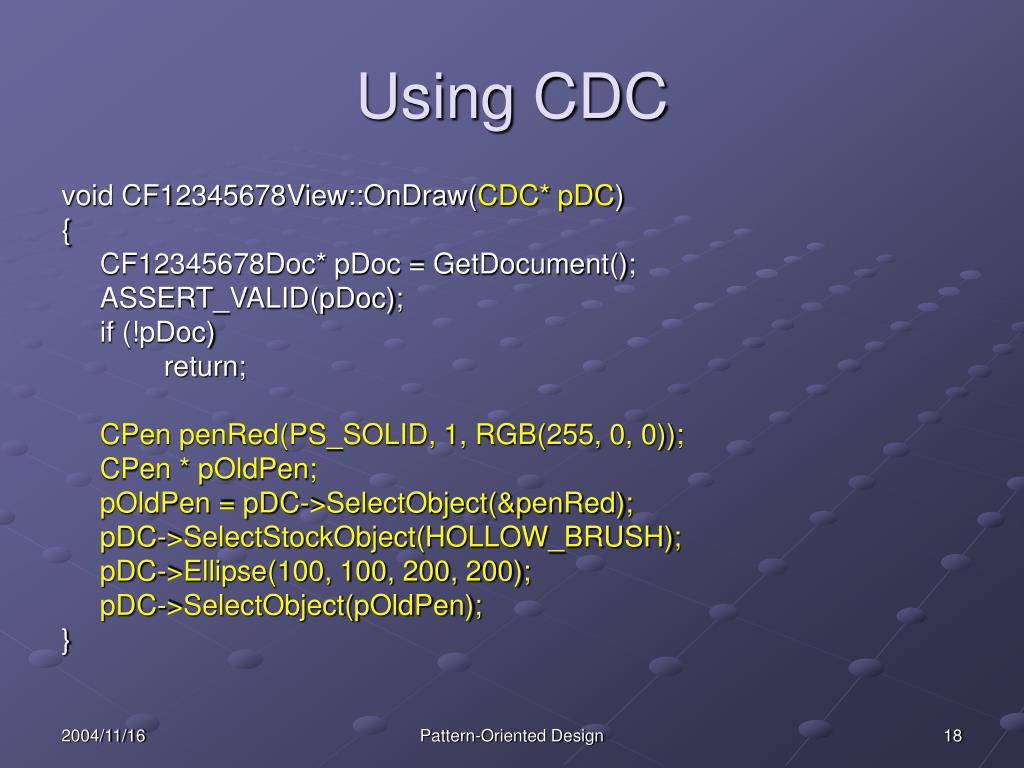 Using CDC

void CF12345678View::OnDraw(CDC* pDC)
{
CF12345678Doc* pDoc = GetDocument();
ASSERT_VALID(pDoc);
if (!pDoc)
return;

CPen penRed(PS_SOLID, 1, RGB(255, 0, 0));
CPen * pOldPen;
pOldPen = pDC->SelectObject(&penRed);
pDC->SelectStockObject(HOLLOW_BRUSH);
pDC->Ellipse(100, 100, 200, 200);
pDC->SelectObject(pOldPen);
}

2004/11/16

Pattern-Oriented Design

18